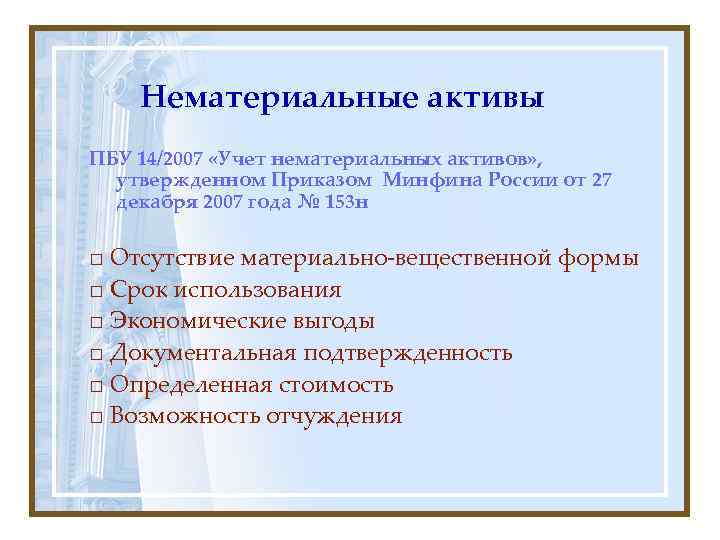 Нематериальные активы

ПБУ 14/2007 «Учет нематериальных активов», утвержденном Приказом Минфина России от 27 декабря 2007 года № 153н

□ Отсутствие материально-вещественной формы
□ Срок использования
□ Экономические выгоды
□ Документальная подтвержденность
□ Определенная стоимость
□ Возможность отчуждения